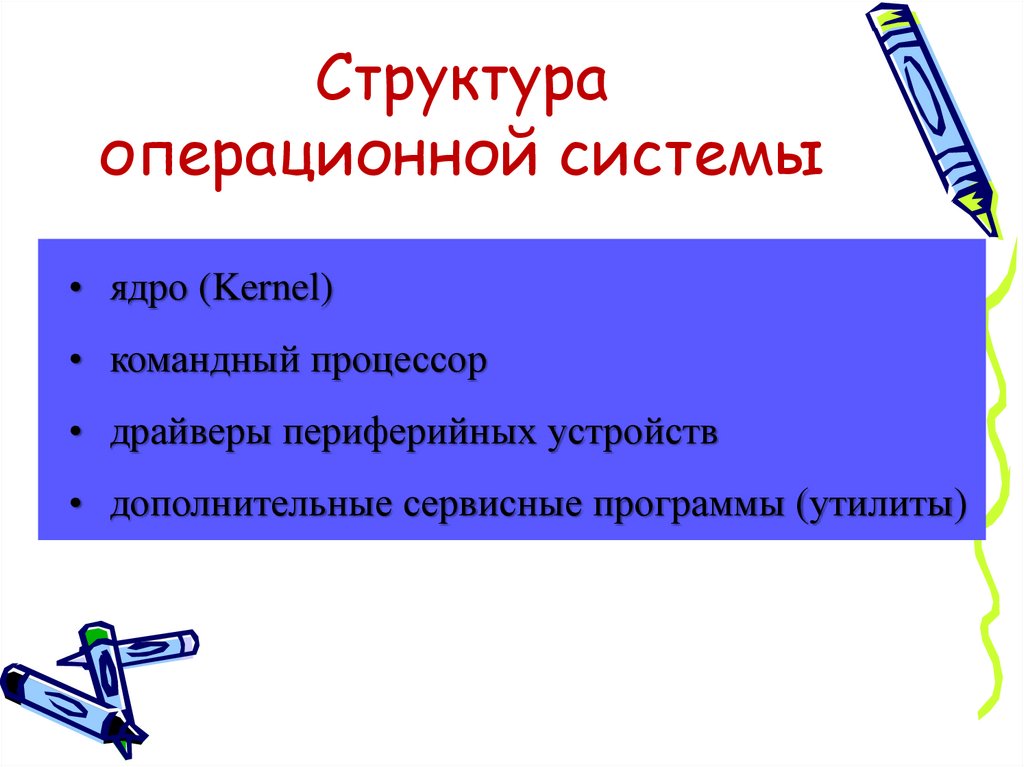 Структура операционной системы

• ядро (Kernel)
• командный процессор
• драйверы периферийных устройств
• дополнительные сервисные программы (утилиты)